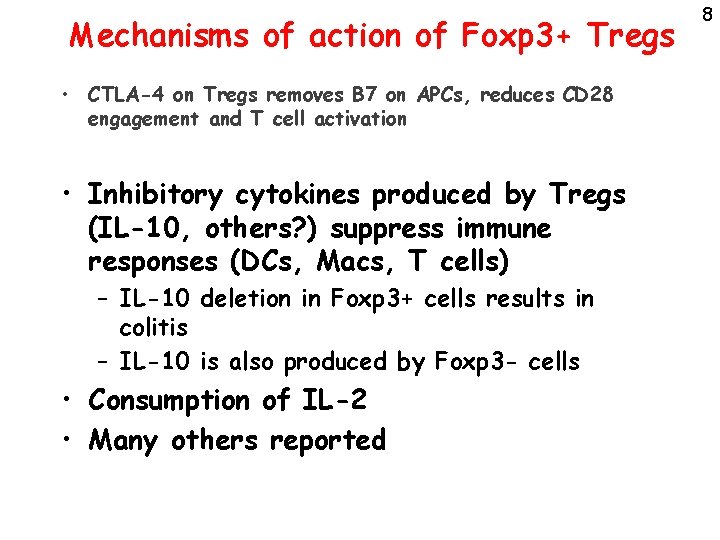 8

Mechanisms of action of Foxp3+ Tregs

• CTLA-4 on Tregs removes B7 on APCs, reduces CD28 engagement and T cell activation

• Inhibitory cytokines produced by Tregs (IL-10, others?) suppress immune responses (DCs, Macs, T cells)
  – IL-10 deletion in Foxp3+ cells results in colitis
  – IL-10 is also produced by Foxp3- cells
• Consumption of IL-2
• Many others reported